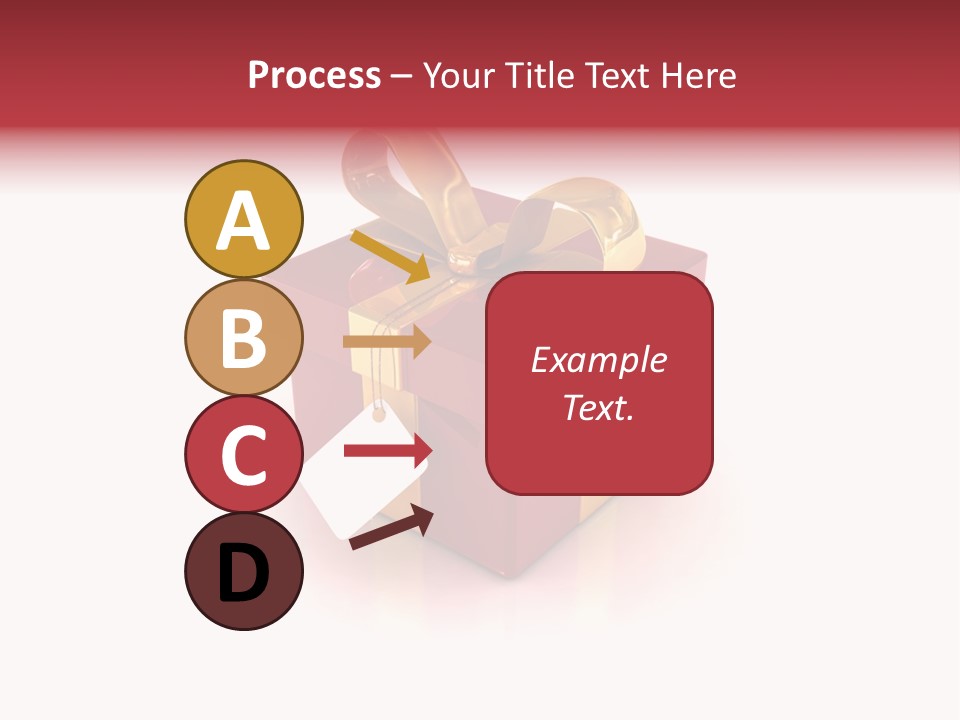 Process – Your Title Text Here

A

B

C

D

Example Text.